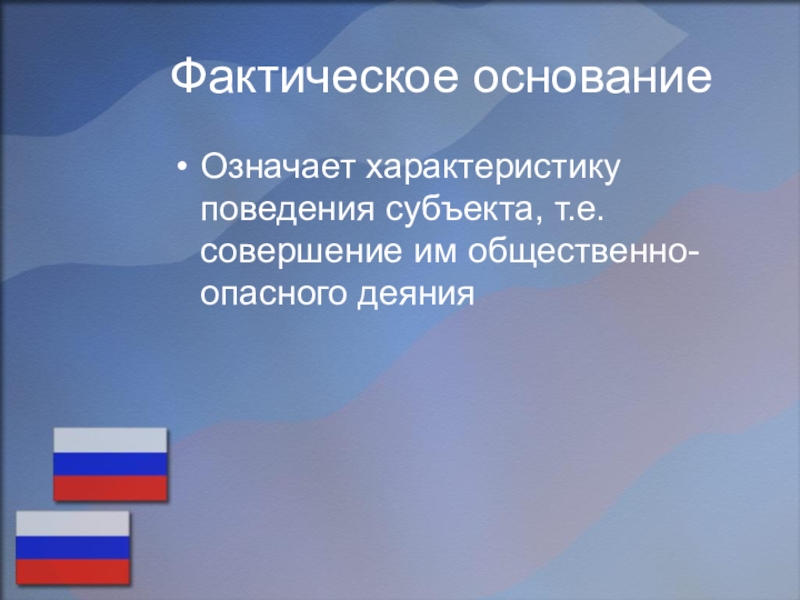 Фактическое основание

• Означает характеристику поведения субъекта, т.е. совершение им общественно-опасного деяния